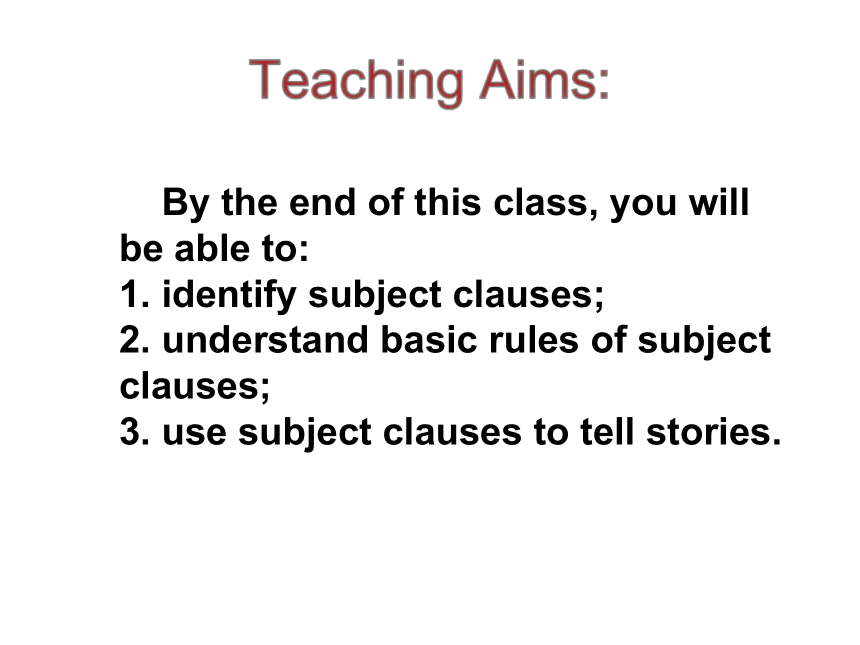 Teaching Aims:

By the end of this class, you will be able to:
1. identify subject clauses;
2. understand basic rules of subject clauses;
3. use subject clauses to tell stories.